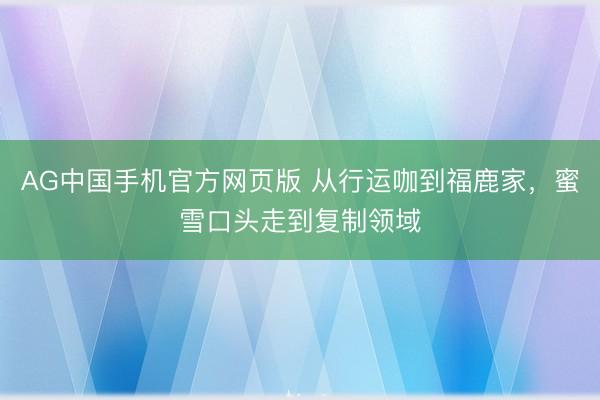 AG中国手机官方网页版 从行运咖到福鹿家，蜜雪口头走到复制领域